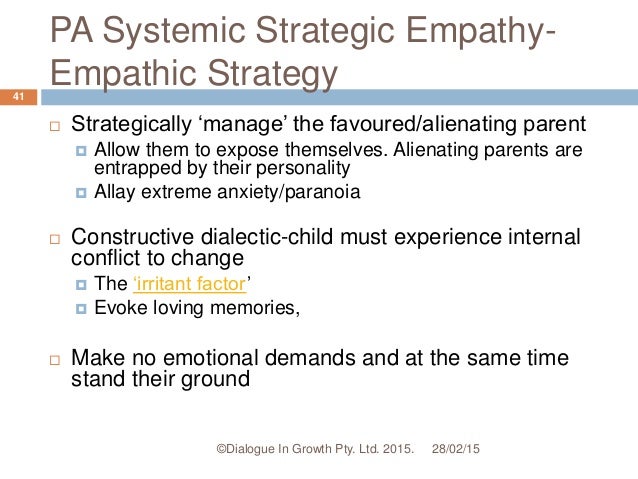 PA Systemic Strategic Empathy-Empathic Strategy

41

Strategically ‘manage’ the favoured/alienating parent

Allow them to expose themselves. Alienating parents are entrapped by their personality

Allay extreme anxiety/paranoia

Constructive dialectic-child must experience internal conflict to change

The ‘irritant factor’

Evoke loving memories,

Make no emotional demands and at the same time stand their ground

©Dialogue In Growth Pty. Ltd. 2015. 28/02/15